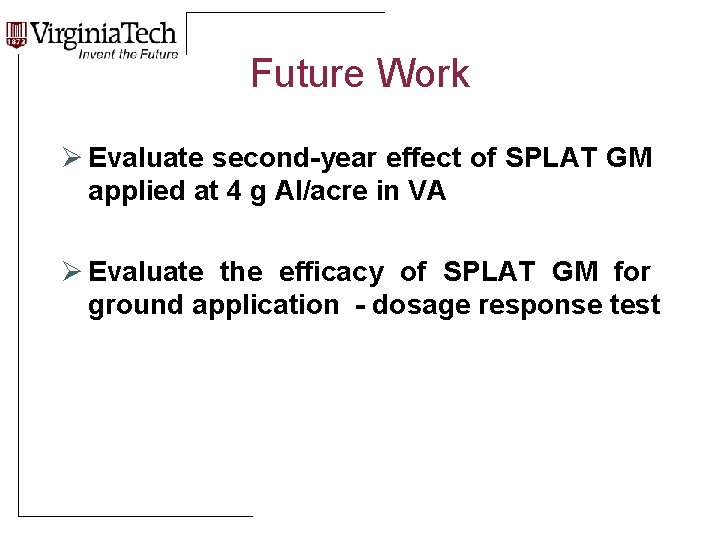 1872 VirginiaTech
Invent the Future

Future Work

➢ Evaluate second-year effect of SPLAT GM applied at 4 g AI/acre in VA

➢ Evaluate the efficacy of SPLAT GM for ground application - dosage response test